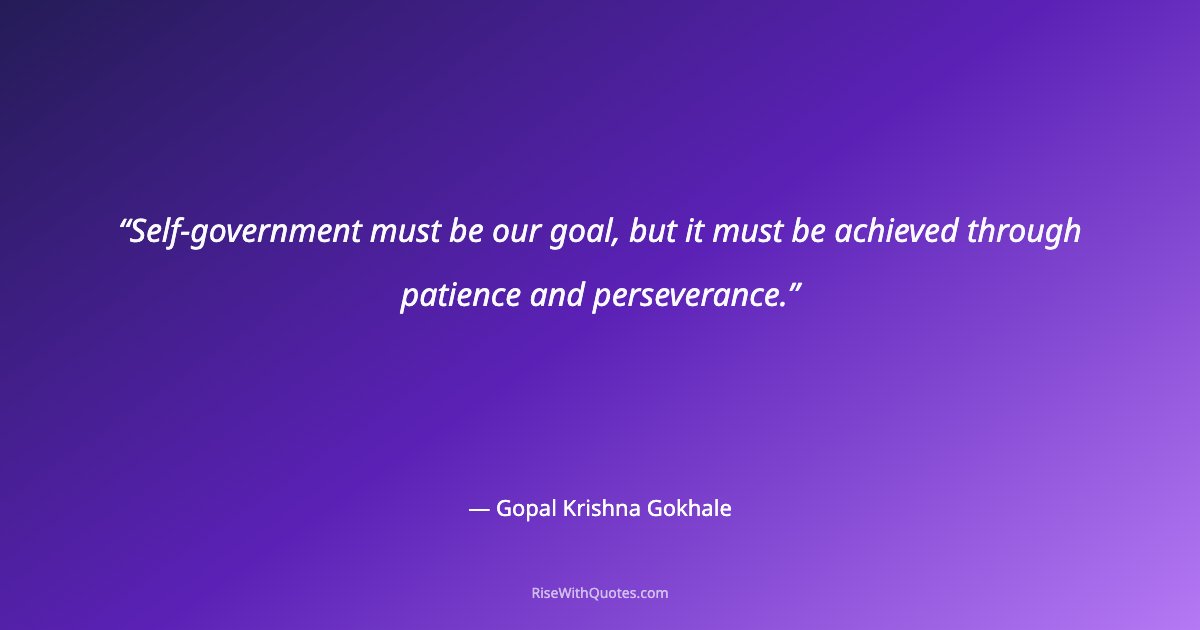 “Self-government must be our goal, but it must be achieved through patience and perseverance.”

— Gopal Krishna Gokhale

RiseWithQuotes.com